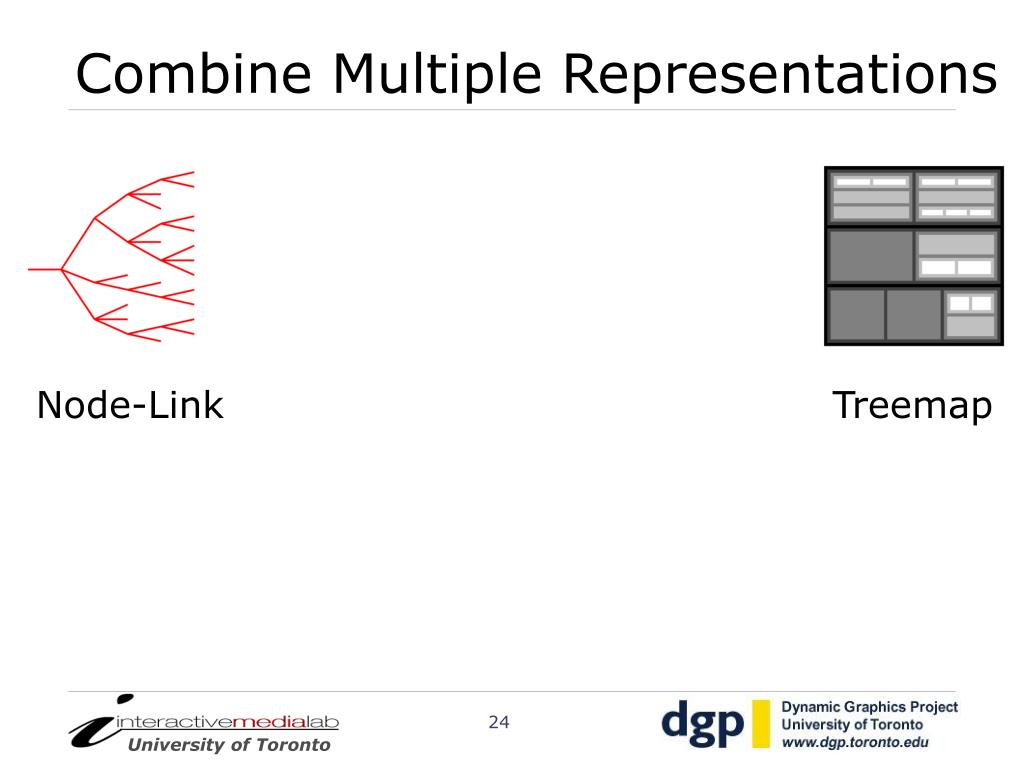 Combine Multiple Representations

Node-Link

Treemap

interactivemedialab
University of Toronto

24

dgp
Dynamic Graphics Project
University of Toronto
www.dgp.toronto.edu